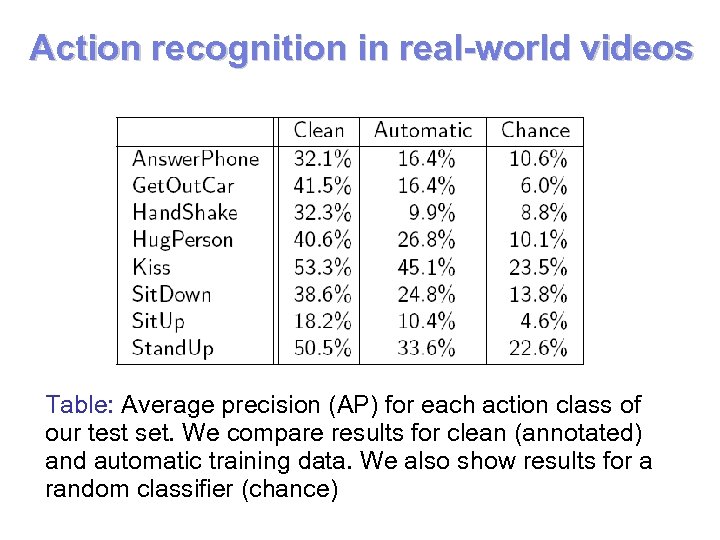 Action recognition in real-world videos

|  | Clean | Automatic | Chance |
|---|---|---|---|
| AnswerPhone | 32.1% | 16.4% | 10.6% |
| GetOutCar | 41.5% | 16.4% | 6.0% |
| HandShake | 32.3% | 9.9% | 8.8% |
| HugPerson | 40.6% | 26.8% | 10.1% |
| Kiss | 53.3% | 45.1% | 23.5% |
| SitDown | 38.6% | 24.8% | 13.8% |
| SitUp | 18.2% | 10.4% | 4.6% |
| StandUp | 50.5% | 33.6% | 22.6% |

Table: Average precision (AP) for each action class of our test set. We compare results for clean (annotated) and automatic training data. We also show results for a random classifier (chance)